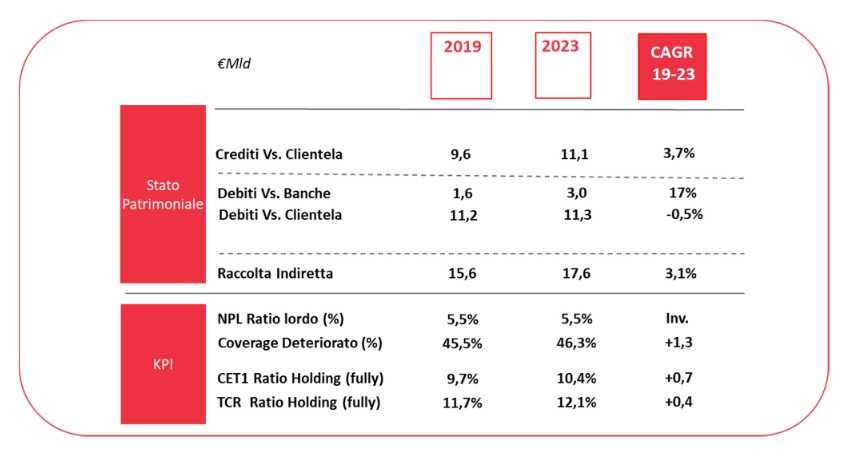 | | €Mld | 2019 | 2023 | CAGR 19-23 |
|---|---|---|---|---|
| Stato Patrimoniale | Crediti Vs. Clientela | 9,6 | 11,1 | 3,7% |
| | Debiti Vs. Banche | 1,6 | 3,0 | 17% |
| | Debiti Vs. Clientela | 11,2 | 11,3 | -0,5% |
| | Raccolta Indiretta | 15,6 | 17,6 | 3,1% |
| KPI | NPL Ratio lordo (%) | 5,5% | 5,5% | Inv. |
| | Coverage Deteriorato (%) | 45,5% | 46,3% | +1,3 |
| | CET1 Ratio Holding (fully) | 9,7% | 10,4% | +0,7 |
| | TCR Ratio Holding (fully) | 11,7% | 12,1% | +0,4 |